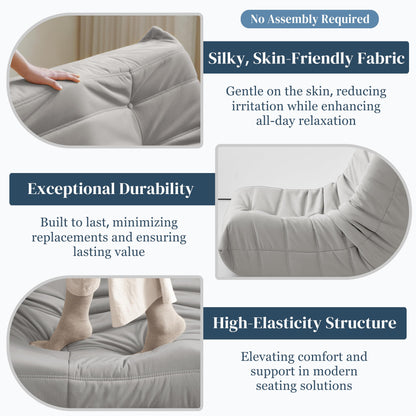 No Assembly Required

Silky, Skin-Friendly Fabric

Gentle on the skin, reducing irritation while enhancing all-day relaxation

Exceptional Durability

Built to last, minimizing replacements and ensuring lasting value

High-Elasticity Structure

Elevating comfort and support in modern seating solutions